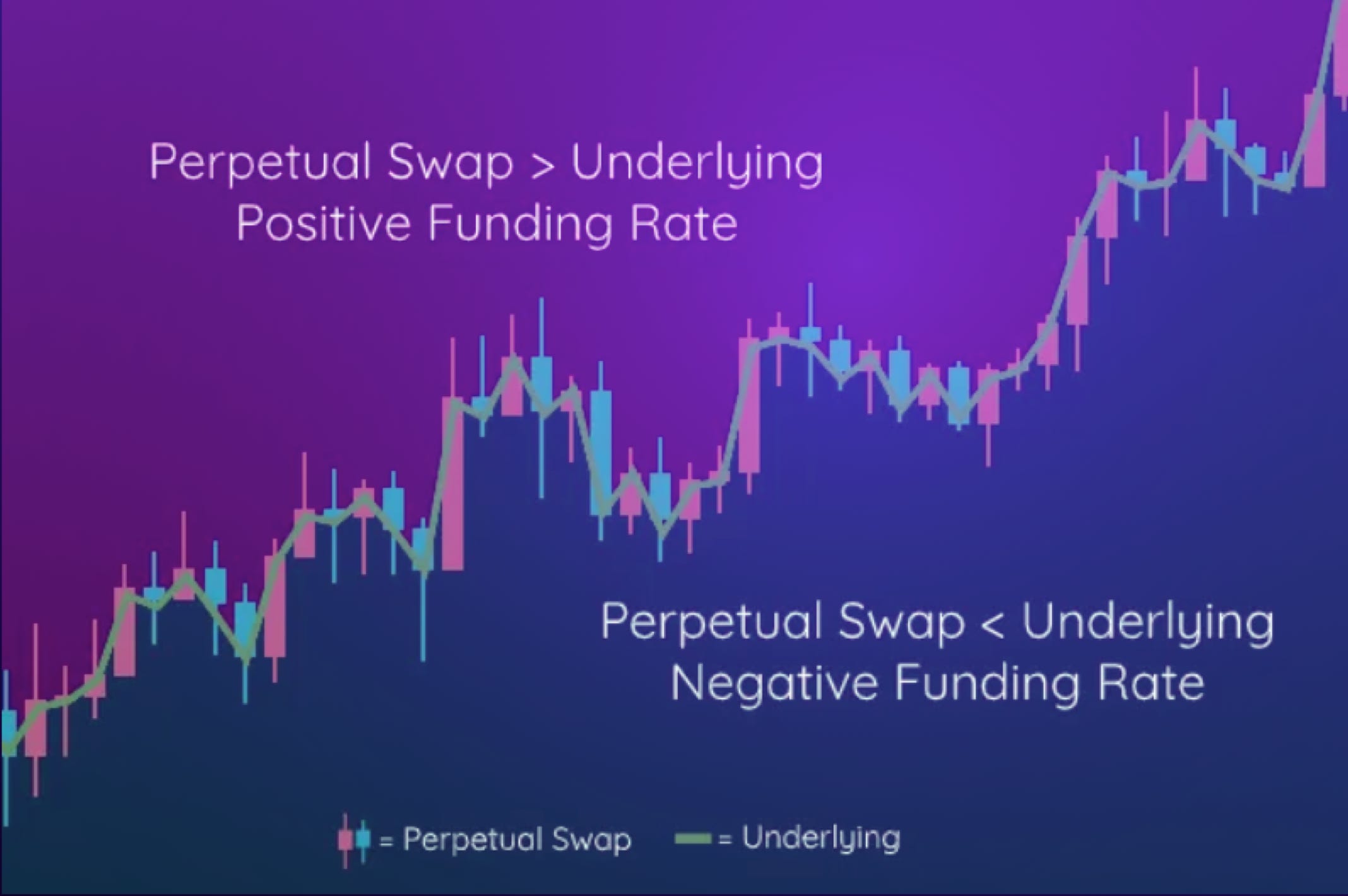 Perpetual Swap > Underlying
Positive Funding Rate

Perpetual Swap < Underlying
Negative Funding Rate

= Perpetual Swap = Underlying